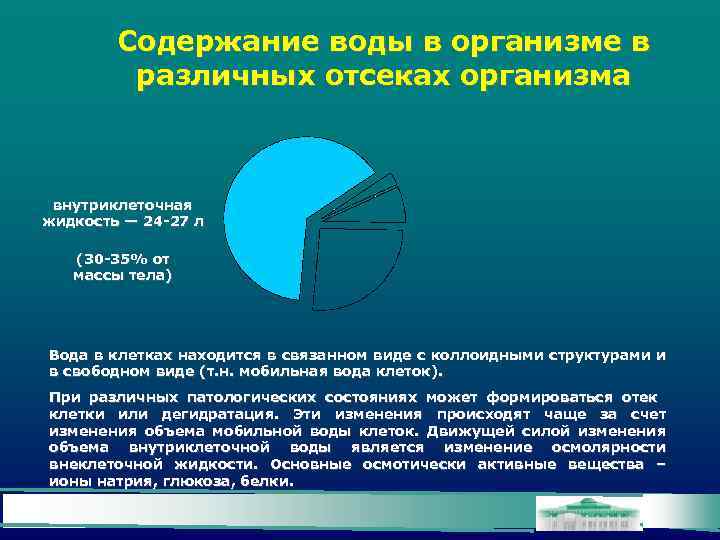 Содержание воды в организме в различных отсеках организма

внутриклеточная жидкость — 24-27 л

(30-35% от массы тела)

Вода в клетках находится в связанном виде с коллоидными структурами и в свободном виде (т.н. мобильная вода клеток).

При различных патологических состояниях может формироваться отек клетки или дегидратация. Эти изменения происходят чаще за счет изменения объема мобильной воды клеток. Движущей силой изменения объема внутриклеточной воды является изменение осмолярности внеклеточной жидкости. Основные осмотически активные вещества – ионы натрия, глюкоза, белки.